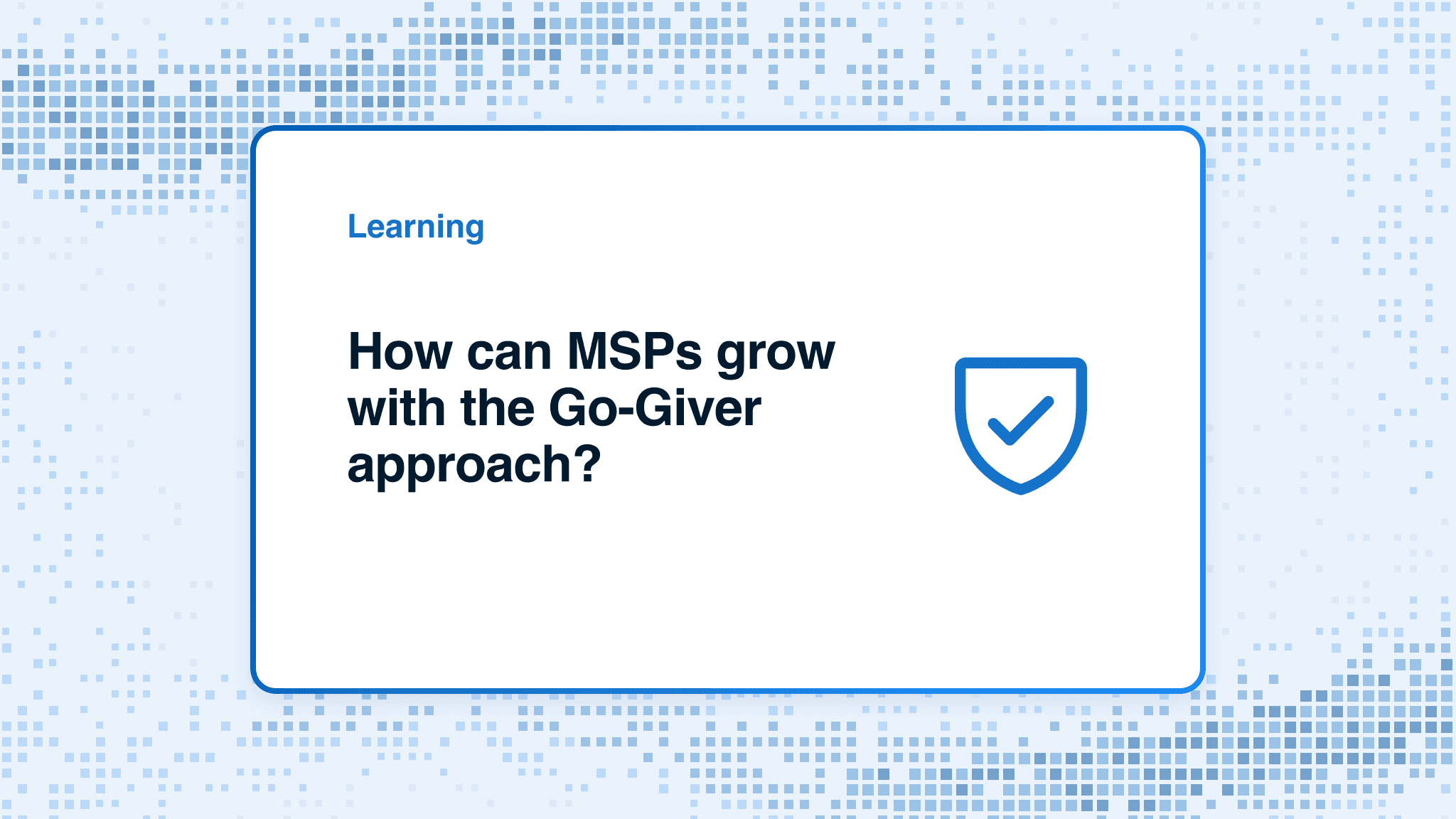 Learning

How can MSPs grow with the Go-Giver approach?